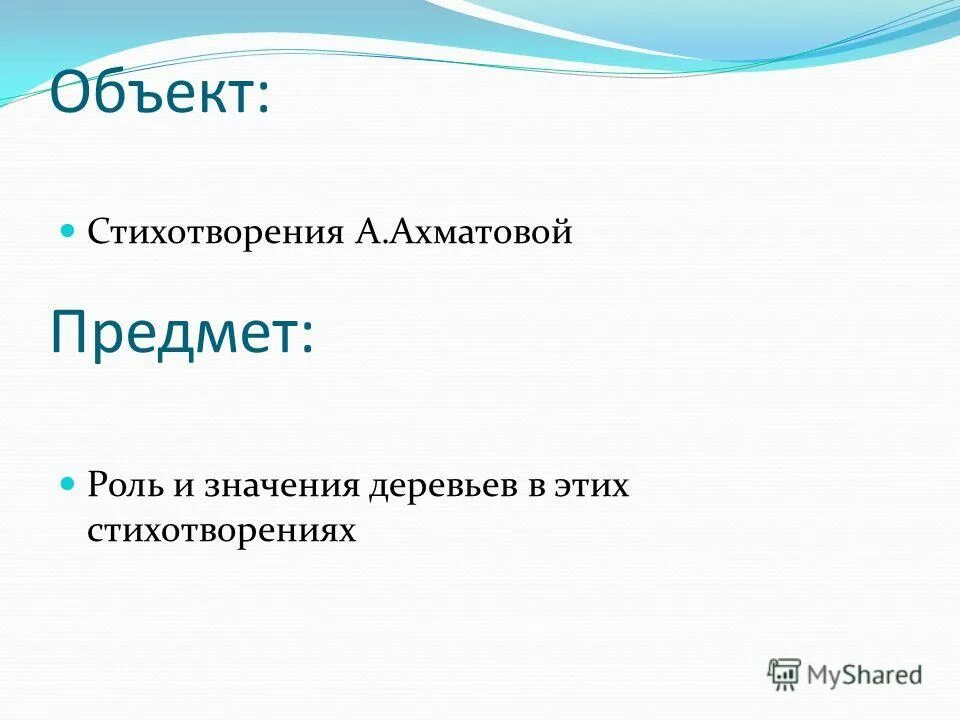 Объект:

Стихотворения А.Ахматовой

Предмет:

Роль и значения деревьев в этих стихотворениях

MyShared